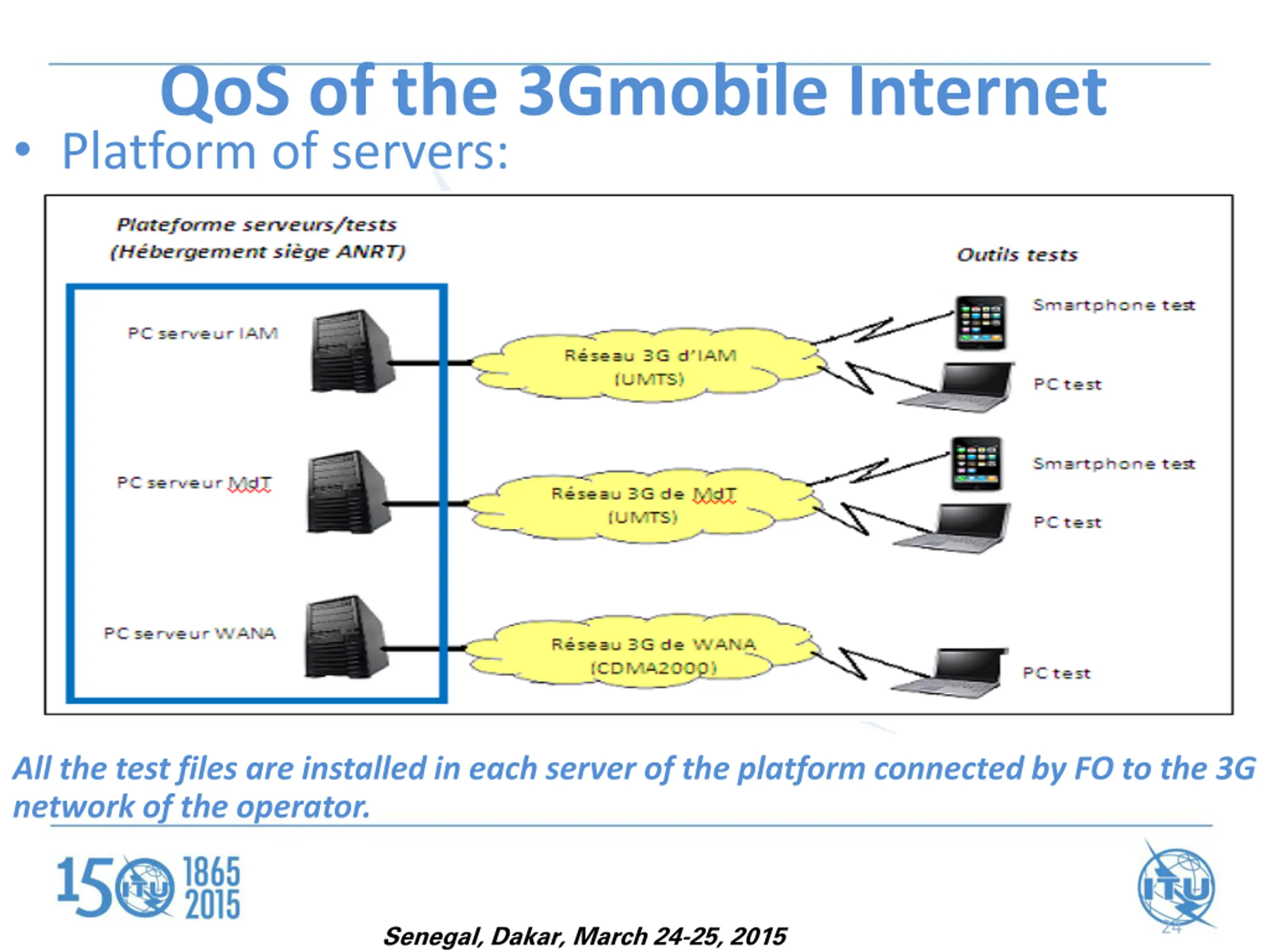 QoS of the 3Gmobile Internet

• Platform of servers:

Plateforme serveurs/tests (Hébergement siège ANRT)

Outils tests

PC serveur IAM

Réseau 3G d'IAM (UMTS)

Smartphone test

PC test

PC serveur MdT

Réseau 3G de MdT (UMTS)

Smartphone test

PC test

PC serveur WANA

Réseau 3G de WANA (CDMA2000)

PC test

All the test files are installed in each server of the platform connected by FO to the 3G network of the operator.

150 ITU 1865 2015

Senegal, Dakar, March 24-25, 2015

ITU

24